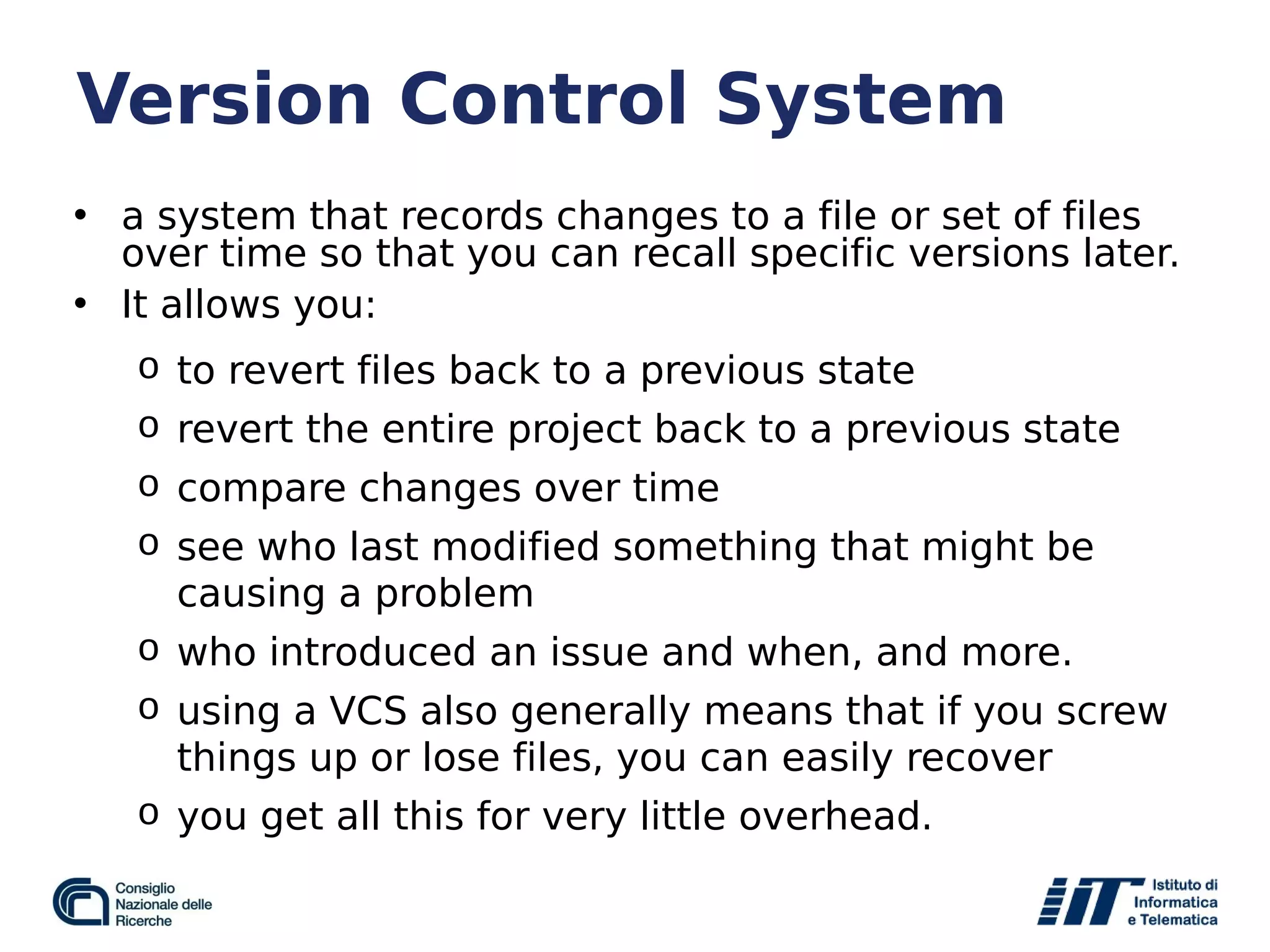 Version Control System

• a system that records changes to a file or set of files over time so that you can recall specific versions later.
• It allows you:

o to revert files back to a previous state
o revert the entire project back to a previous state
o compare changes over time
o see who last modified something that might be causing a problem
o who introduced an issue and when, and more.
o using a VCS also generally means that if you screw things up or lose files, you can easily recover
o you get all this for very little overhead.

Consiglio Nazionale delle Ricerche

IIT Istituto di Informatica e Telematica